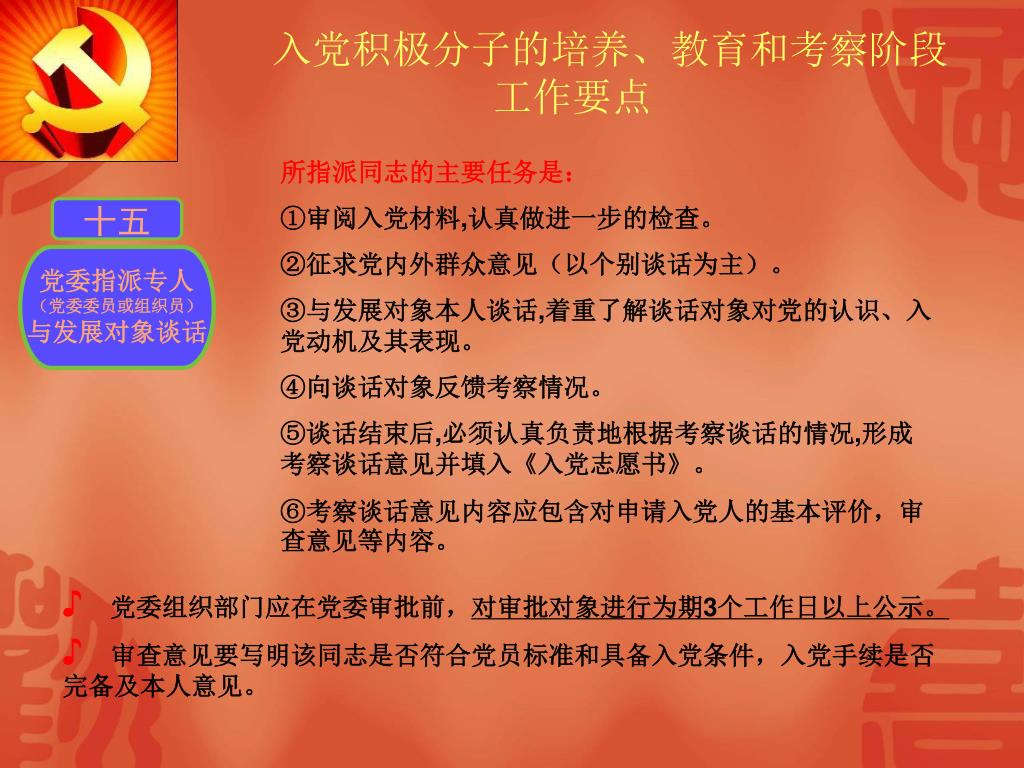 入党积极分子的培养、教育和考察阶段工作要点

十五

党委指派专人
（党委委员或组织员）
与发展对象谈话

所指派同志的主要任务是：

①审阅入党材料,认真做进一步的检查。

②征求党内外群众意见（以个别谈话为主）。

③与发展对象本人谈话,着重了解谈话对象对党的认识、入党动机及其表现。

④向谈话对象反馈考察情况。

⑤谈话结束后,必须认真负责地根据考察谈话的情况,形成考察谈话意见并填入《入党志愿书》。

⑥考察谈话意见内容应包含对申请入党人的基本评价，审查意见等内容。

♪ 党委组织部门应在党委审批前，对审批对象进行为期3个工作日以上公示。

♪ 审查意见要写明该同志是否符合党员标准和具备入党条件，入党手续是否完备及本人意见。